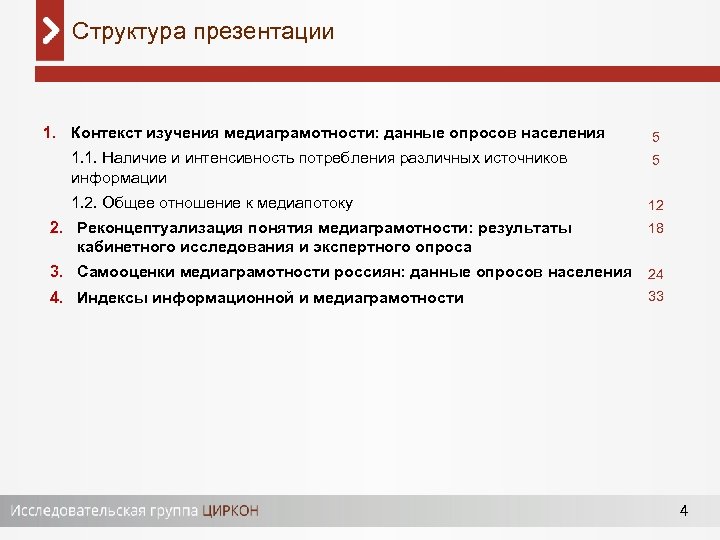 Структура презентации

1. Контекст изучения медиаграмотности: данные опросов населения 5

1.1. Наличие и интенсивность потребления различных источников информации 5

1.2. Общее отношение к медиапотоку 12

2. Реконцептуализация понятия медиаграмотности: результаты кабинетного исследования и экспертного опроса 18

3. Самооценки медиаграмотности россиян: данные опросов населения 24

4. Индексы информационной и медиаграмотности 33

Исследовательская группа ЦИРКОН

4